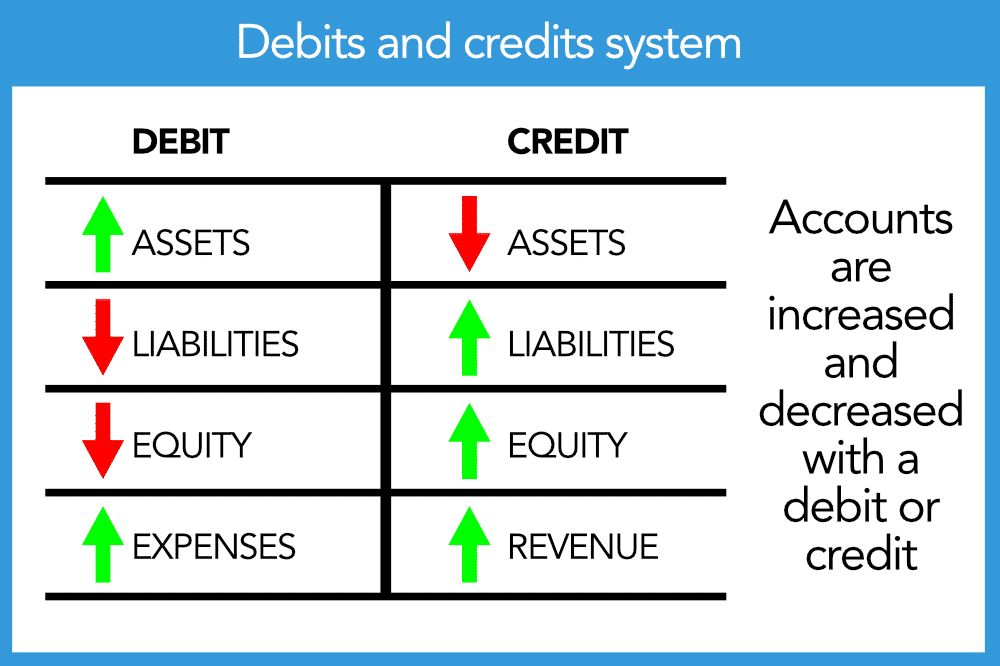 Debits and credits system

| DEBIT | CREDIT |
|---|---|
| ASSETS | ASSETS |
| LIABILITIES | LIABILITIES |
| EQUITY | EQUITY |
| EXPENSES | REVENUE |

Accounts are increased and decreased with a debit or credit